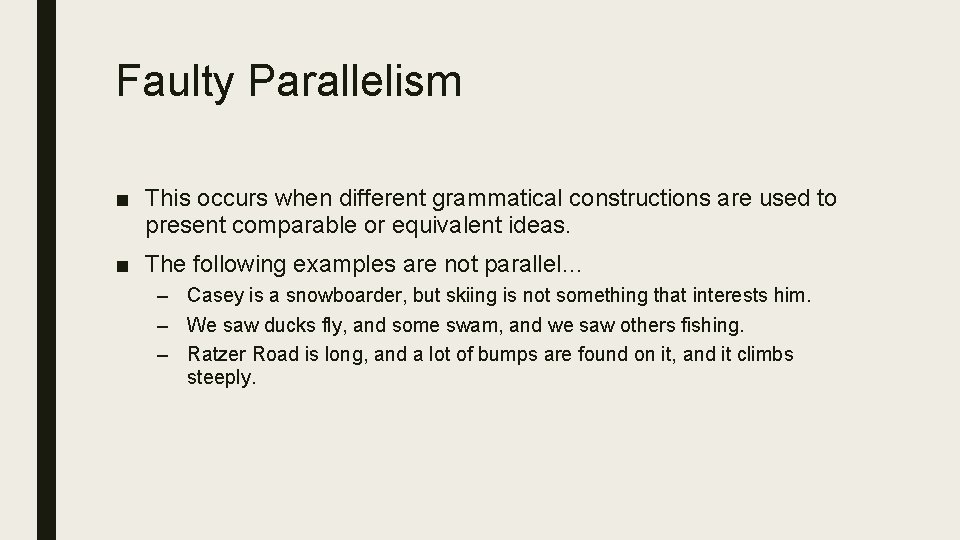 Faulty Parallelism

■ This occurs when different grammatical constructions are used to present comparable or equivalent ideas.

■ The following examples are not parallel…

– Casey is a snowboarder, but skiing is not something that interests him.

– We saw ducks fly, and some swam, and we saw others fishing.

– Ratzer Road is long, and a lot of bumps are found on it, and it climbs steeply.